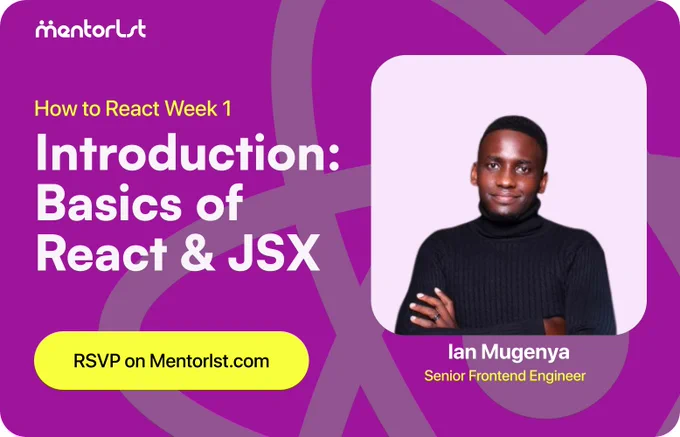 mentorlst

How to React Week 1

Introduction: Basics of React & JSX

RSVP on Mentorlst.com

Ian Mugenya

Senior Frontend Engineer